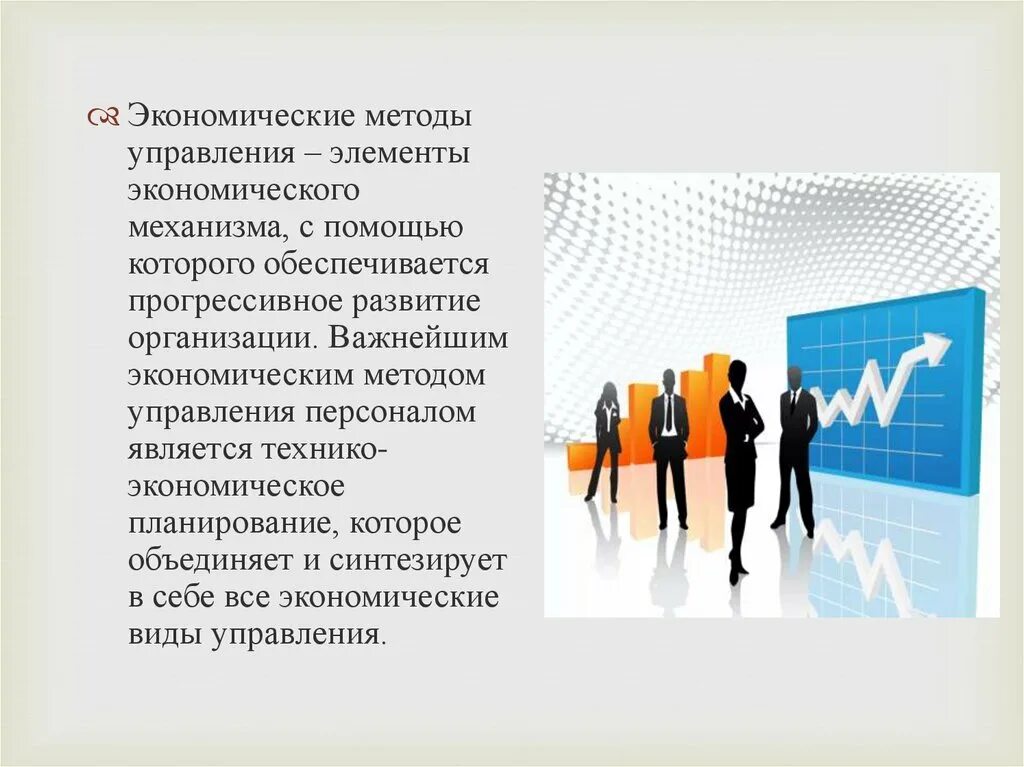 Экономические методы управления – элементы экономического механизма, с помощью которого обеспечивается прогрессивное развитие организации. Важнейшим экономическим методом управления персоналом является технико-экономическое планирование, которое объединяет и синтезирует в себе все экономические виды управления.